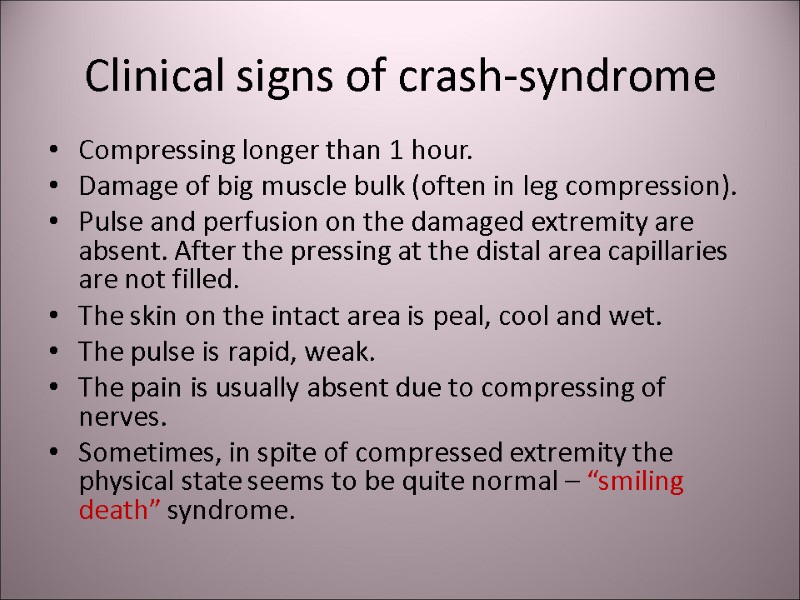 Clinical signs of crash-syndrome

• Compressing longer than 1 hour.
• Damage of big muscle bulk (often in leg compression).
• Pulse and perfusion on the damaged extremity are absent. After the pressing at the distal area capillaries are not filled.
• The skin on the intact area is peal, cool and wet.
• The pulse is rapid, weak.
• The pain is usually absent due to compressing of nerves.
• Sometimes, in spite of compressed extremity the physical state seems to be quite normal – “smiling death” syndrome.